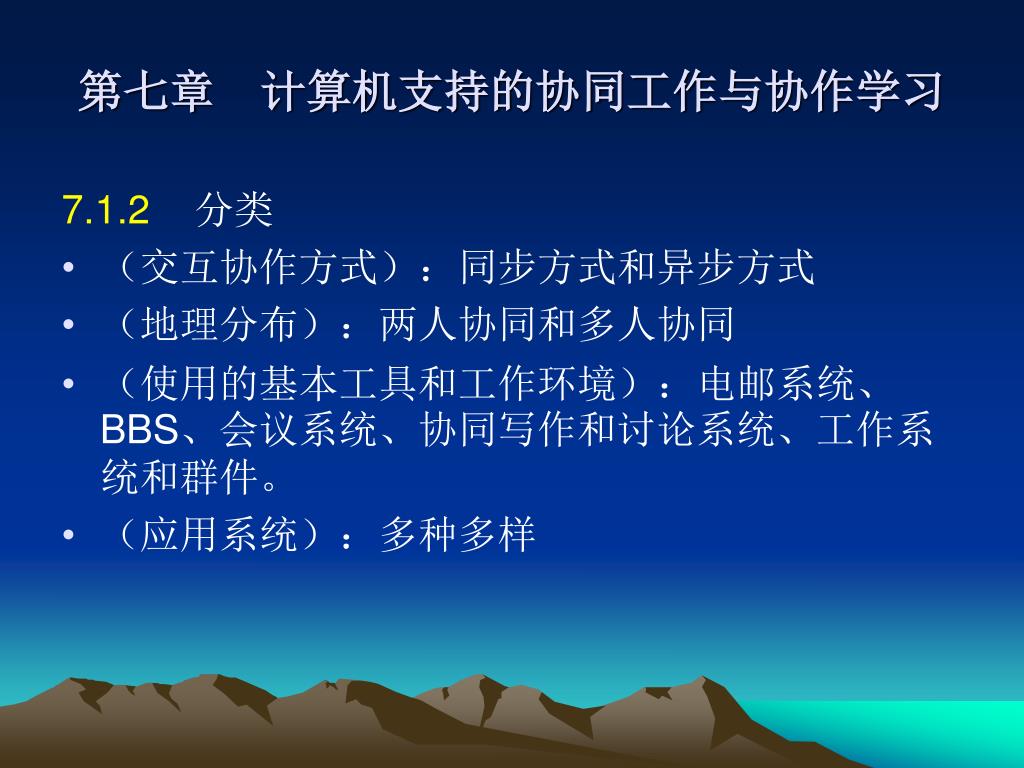 第七章　计算机支持的协同工作与协作学习

7.1.2　分类

• （交互协作方式）：同步方式和异步方式
• （地理分布）：两人协同和多人协同
• （使用的基本工具和工作环境）：电邮系统、BBS、会议系统、协同写作和讨论系统、工作系统和群件。
• （应用系统）：多种多样